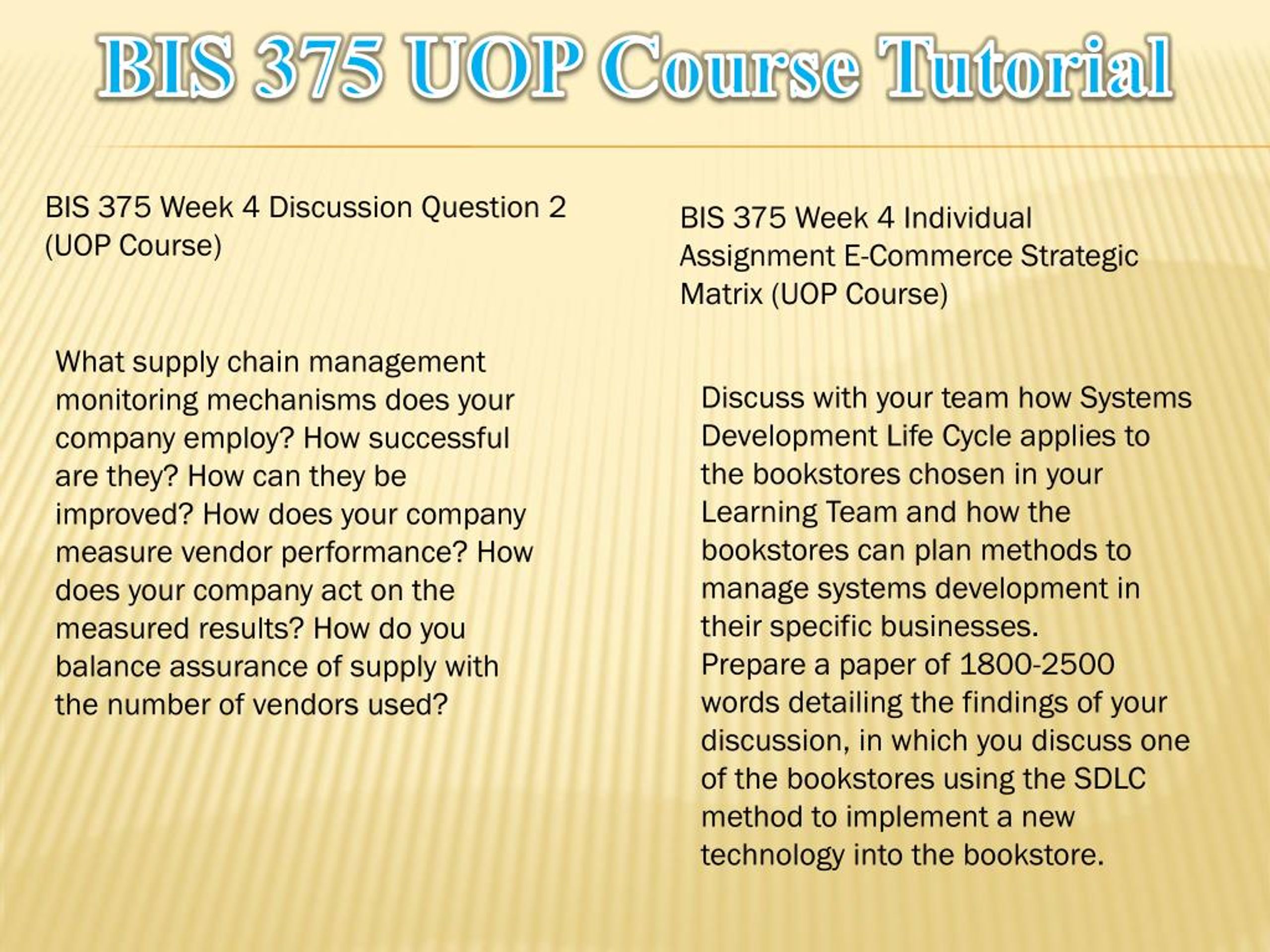 BIS 375 UOP Course Tutorial

BIS 375 Week 4 Discussion Question 2 (UOP Course)

What supply chain management monitoring mechanisms does your company employ? How successful are they? How can they be improved? How does your company measure vendor performance? How does your company act on the measured results? How do you balance assurance of supply with the number of vendors used?

BIS 375 Week 4 Individual Assignment E-Commerce Strategic Matrix (UOP Course)

Discuss with your team how Systems Development Life Cycle applies to the bookstores chosen in your Learning Team and how the bookstores can plan methods to manage systems development in their specific businesses.
Prepare a paper of 1800-2500 words detailing the findings of your discussion, in which you discuss one of the bookstores using the SDLC method to implement a new technology into the bookstore.